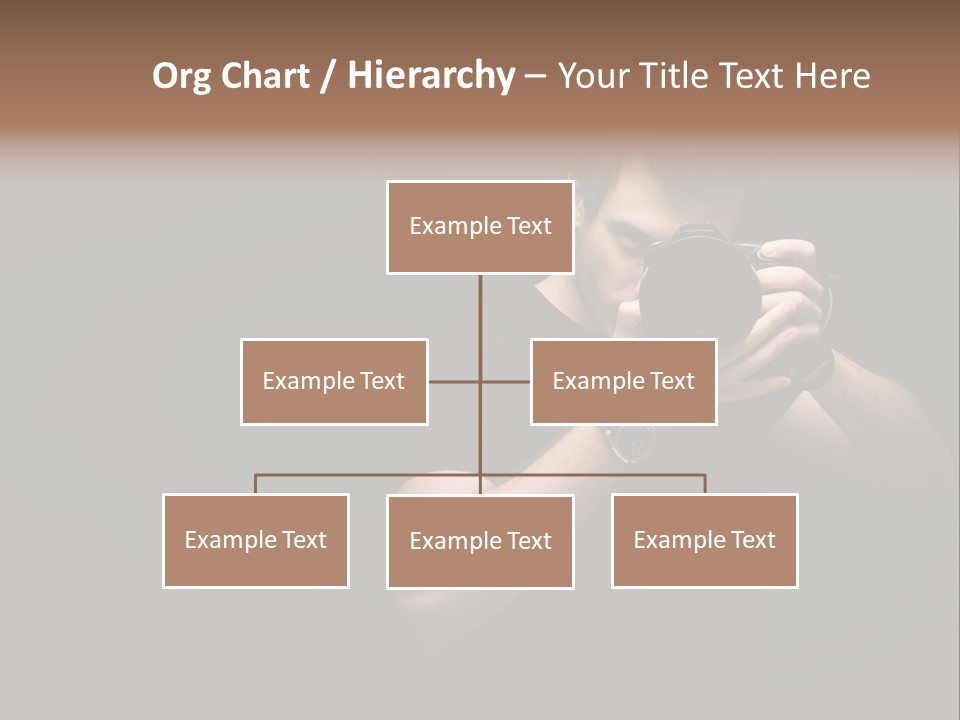 Org Chart / Hierarchy – Your Title Text Here

Example Text

Example Text

Example Text

Example Text

Example Text

Example Text